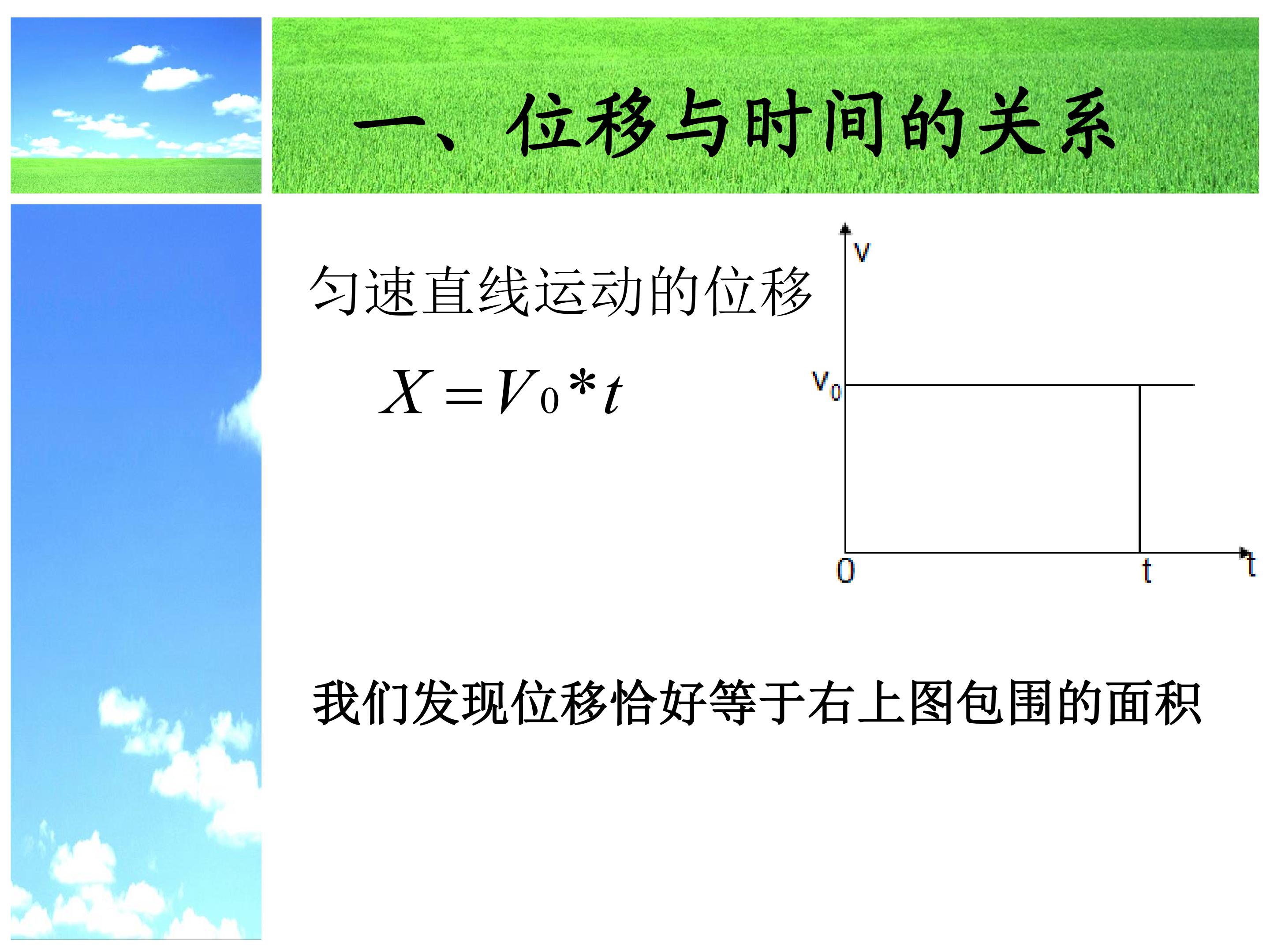 一、位移与时间的关系

匀速直线运动的位移

$X = V_0 * t$

v

$v_0$

0

t

t

我们发现位移恰好等于右上图包围的面积